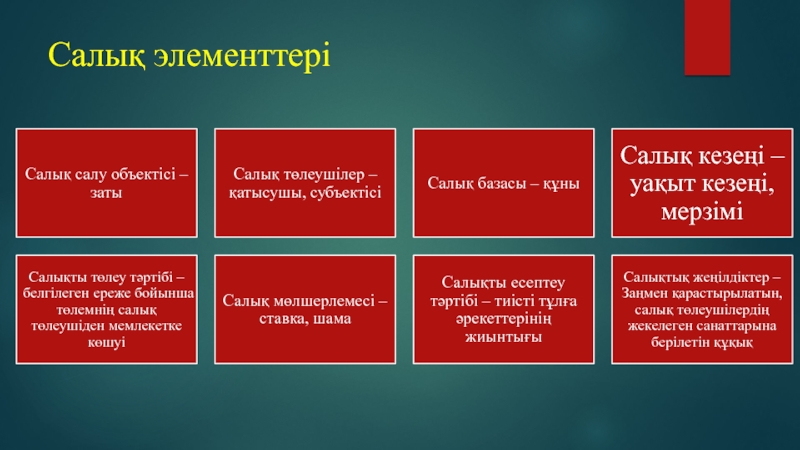 Салық элементтері

Салық салу объектісі – заты

Салық төлеушілер – қатысушы, субъектісі

Салық базасы – құны

Салық кезеңі – уақыт кезеңі, мерзімі

Салықты төлеу тәртібі – белгілеген ереже бойынша төлемнің салық төлеушіден мемлекетке көшуі

Салық мөлшерлемесі – ставка, шама

Салықты есептеу тәртібі – тиісті тұлға әрекеттерінің жиынтығы

Салықтық жеңілдіктер – Заңмен қарастырылатын, салық төлеушілердің жекелеген санаттарына берілетін құқық